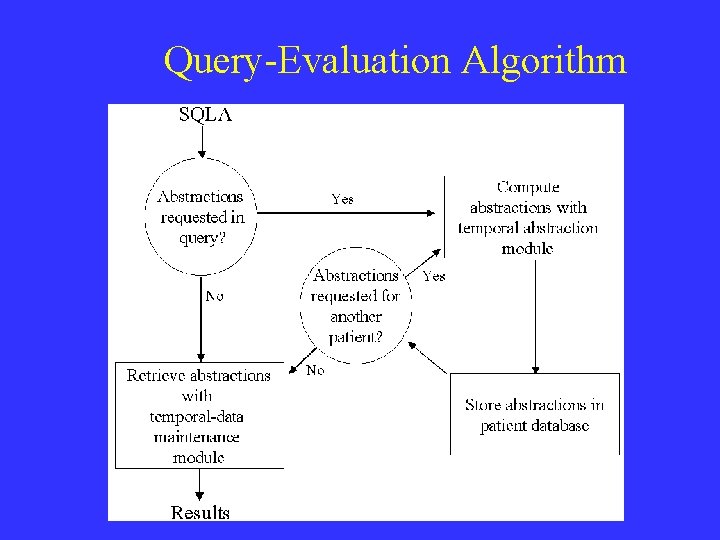 Query-Evaluation Algorithm

SQLA

Abstractions requested in query?

Yes

Compute abstractions with temporal abstraction module

No

Abstractions requested for another patient?

Yes

No

Retrieve abstractions with temporal-data maintenance module

Store abstractions in patient database

Results